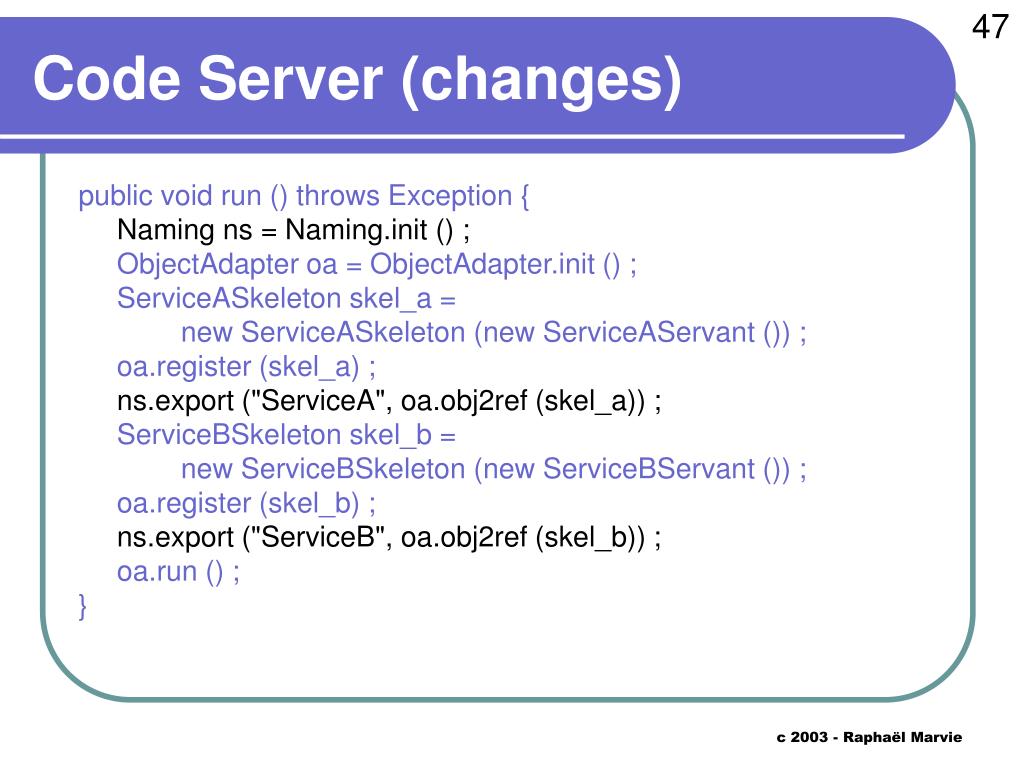 47

Code Server (changes)

public void run () throws Exception {
Naming ns = Naming.init () ;
ObjectAdapter oa = ObjectAdapter.init () ;
ServiceASkeleton skel_a =
new ServiceASkeleton (new ServiceAServant ()) ;
oa.register (skel_a) ;
ns.export ("ServiceA", oa.obj2ref (skel_a)) ;
ServiceBSkeleton skel_b =
new ServiceBSkeleton (new ServiceBServant ()) ;
oa.register (skel_b) ;
ns.export ("ServiceB", oa.obj2ref (skel_b)) ;
oa.run () ;
}

c 2003 - Raphaël Marvie